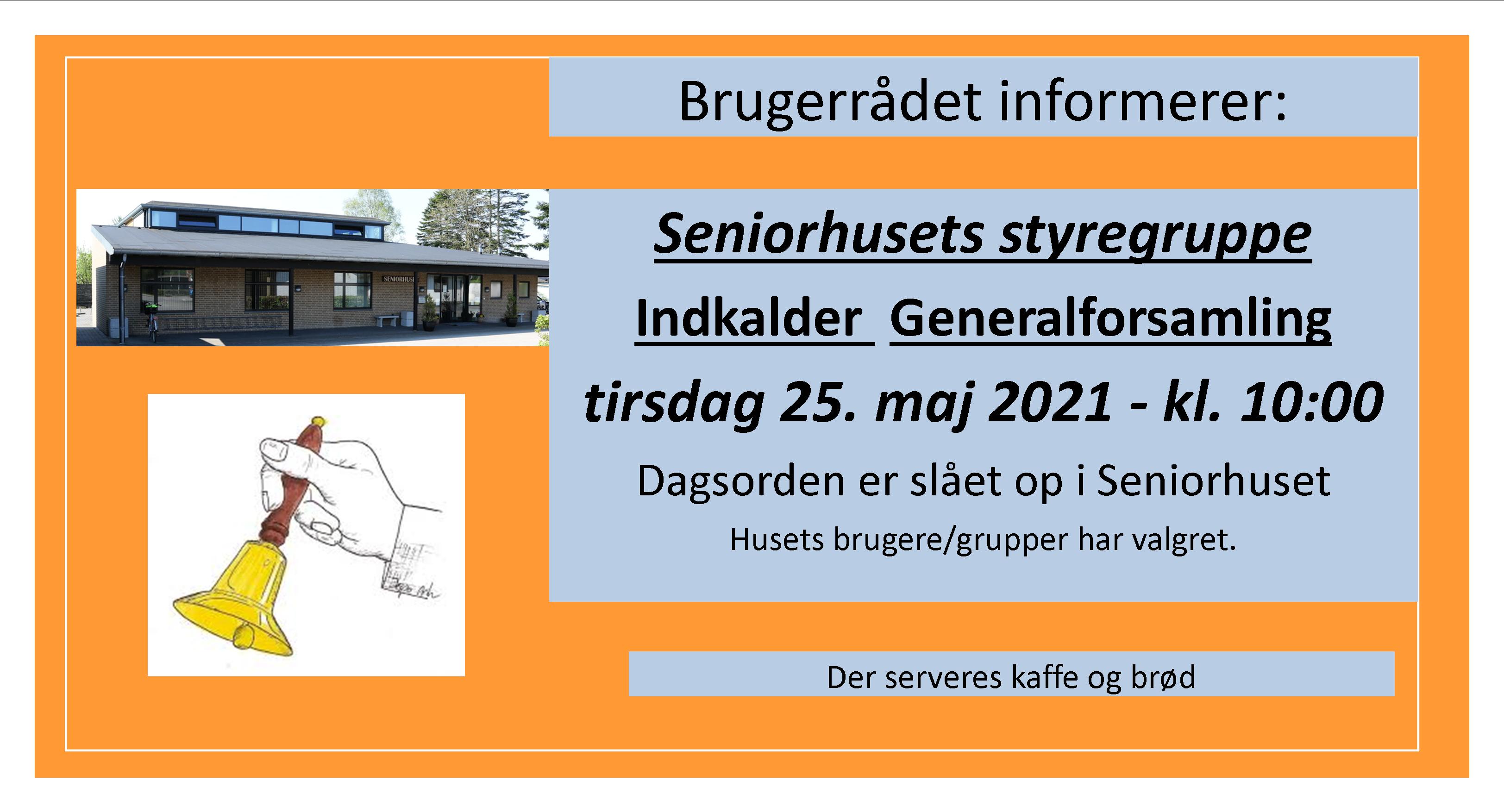 Brugerrådet informerer:

SENIORHUS

Seniorhusets styregruppe

Indkalder  Generalforsamling

tirsdag 25. maj 2021 - kl. 10:00

Dagsorden er slået op i Seniorhuset

Husets brugere/grupper har valgret.

Der serveres kaffe og brød